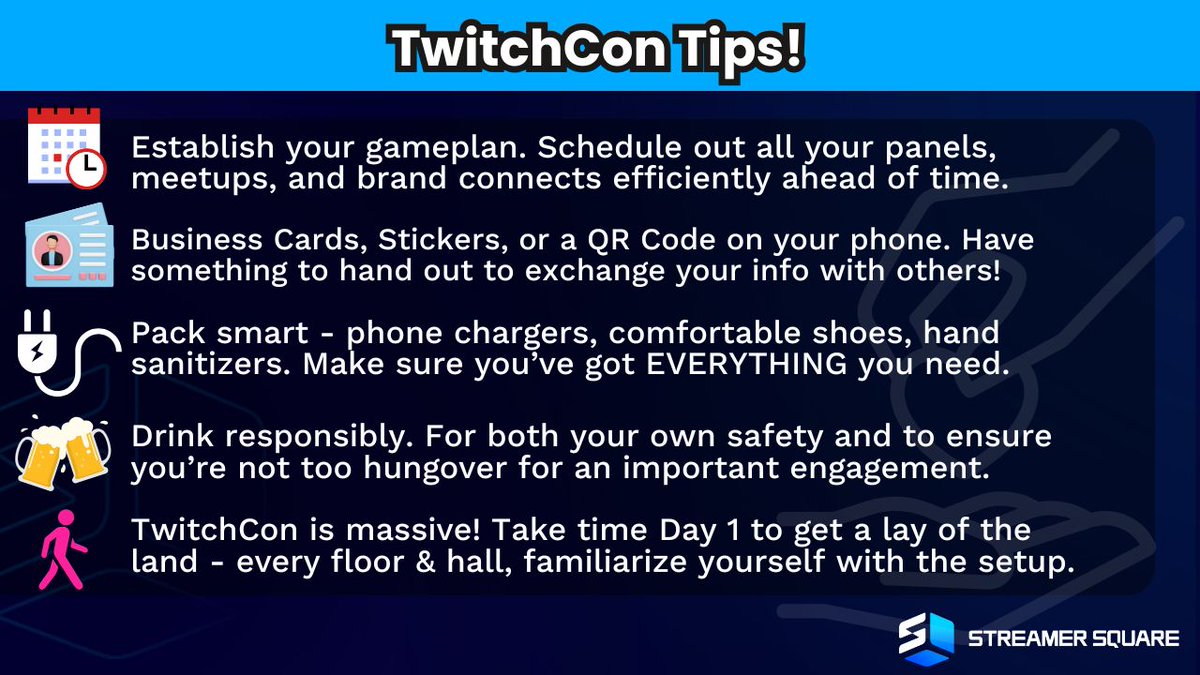 TwitchCon Tips!

Establish your gameplan. Schedule out all your panels, meetups, and brand connects efficiently ahead of time.

Business Cards, Stickers, or a QR Code on your phone. Have something to hand out to exchange your info with others!

Pack smart - phone chargers, comfortable shoes, hand sanitizers. Make sure you've got EVERYTHING you need.

Drink responsibly. For both your own safety and to ensure you're not too hungover for an important engagement.

TwitchCon is massive! Take time Day 1 to get a lay of the land - every floor & hall, familiarize yourself with the setup.

STREAMER SQUARE